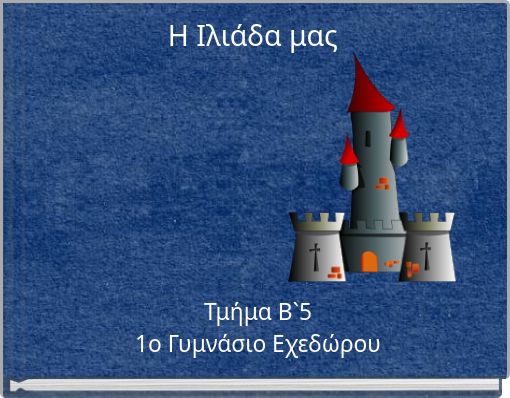 Η Ιλιάδα μας

Τμήμα Β`5
1ο Γυμνάσιο Εχεδώρου